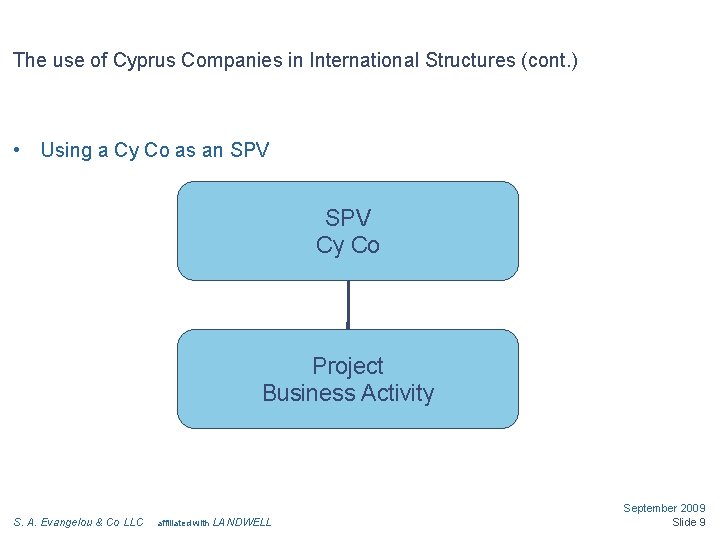 The use of Cyprus Companies in International Structures (cont.)

• Using a Cy Co as an SPV

SPV
Cy Co

Project
Business Activity

S. A. Evangelou & Co LLC affiliated with LANDWELL

September 2009
Slide 9